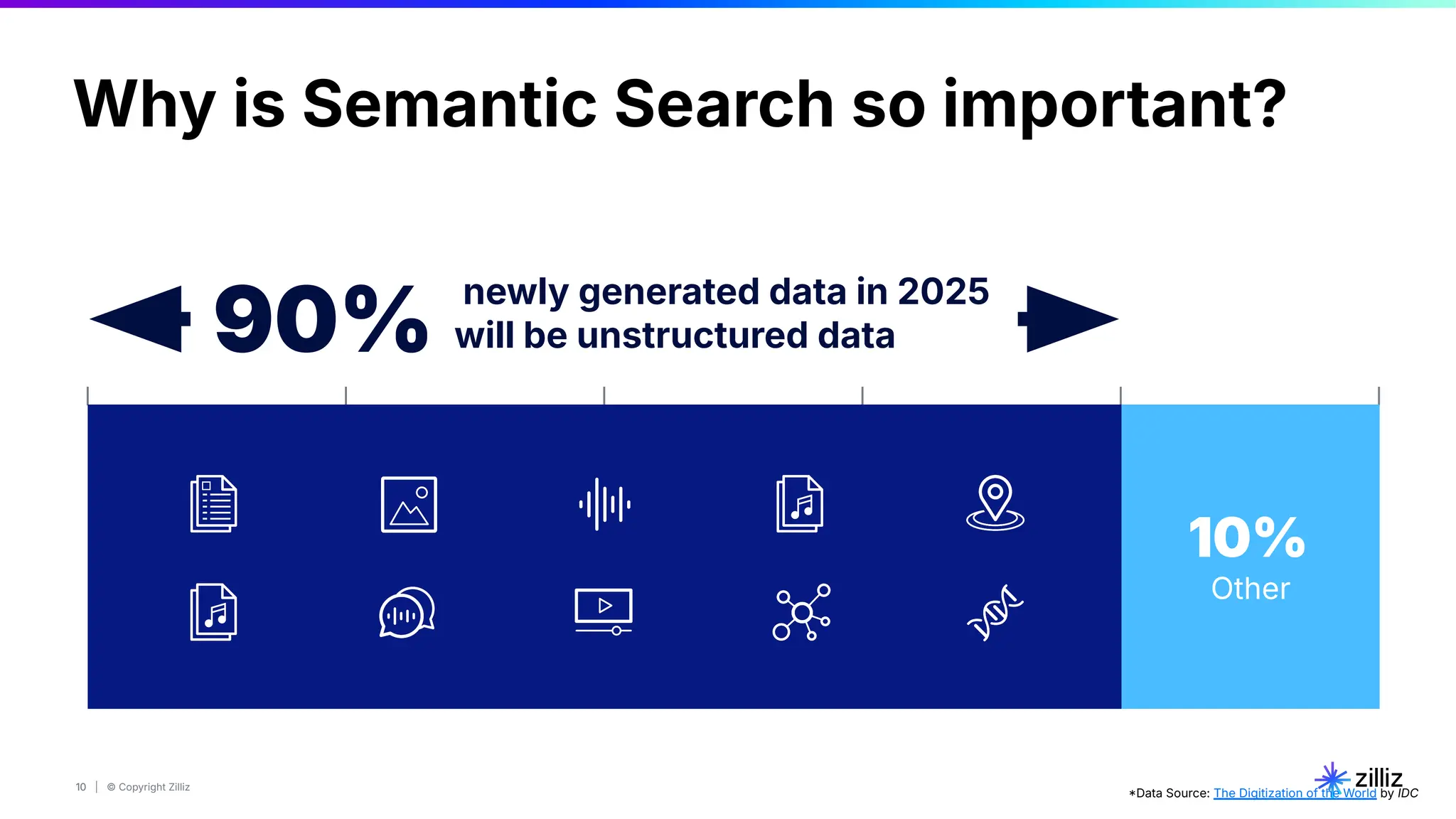 Why is Semantic Search so important?

90% newly generated data in 2025 will be unstructured data

10%
Other

10 | © Copyright Zilliz

zilliz

*Data Source: The Digitization of the World by IDC